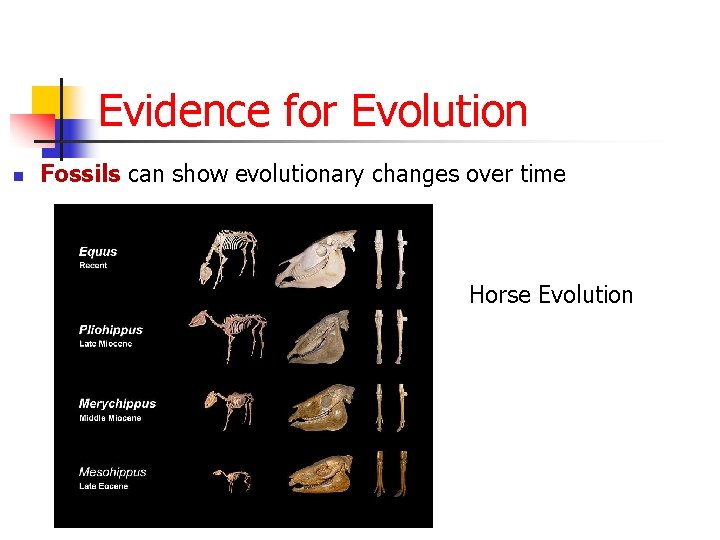 Evidence for Evolution

Fossils can show evolutionary changes over time

Equus
Recent

Pliohippus
Late Miocene

Merychippus
Middle Miocene

Mesohippus
Late Eocene

Horse Evolution